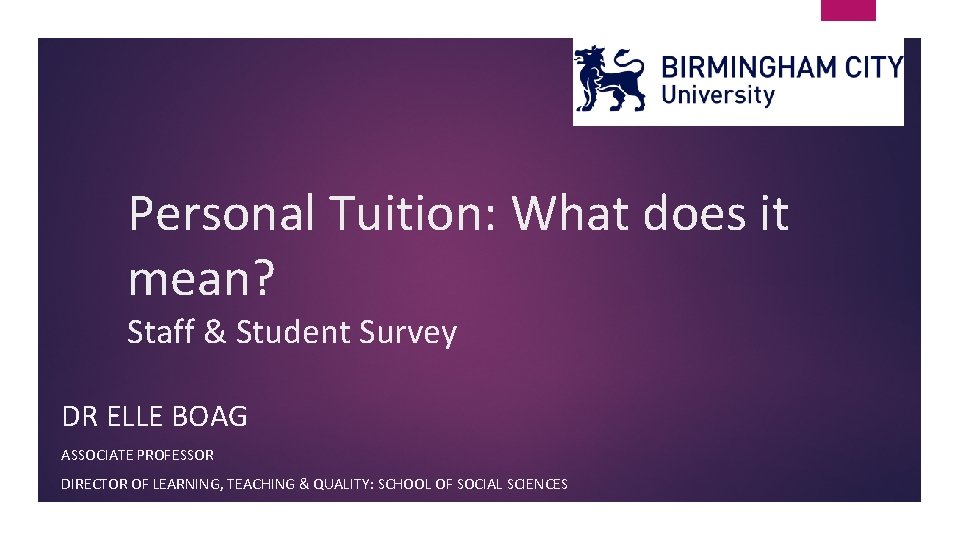 BIRMINGHAM CITY
University

Personal Tuition: What does it mean?
Staff & Student Survey

DR ELLE BOAG

ASSOCIATE PROFESSOR

DIRECTOR OF LEARNING, TEACHING & QUALITY: SCHOOL OF SOCIAL SCIENCES